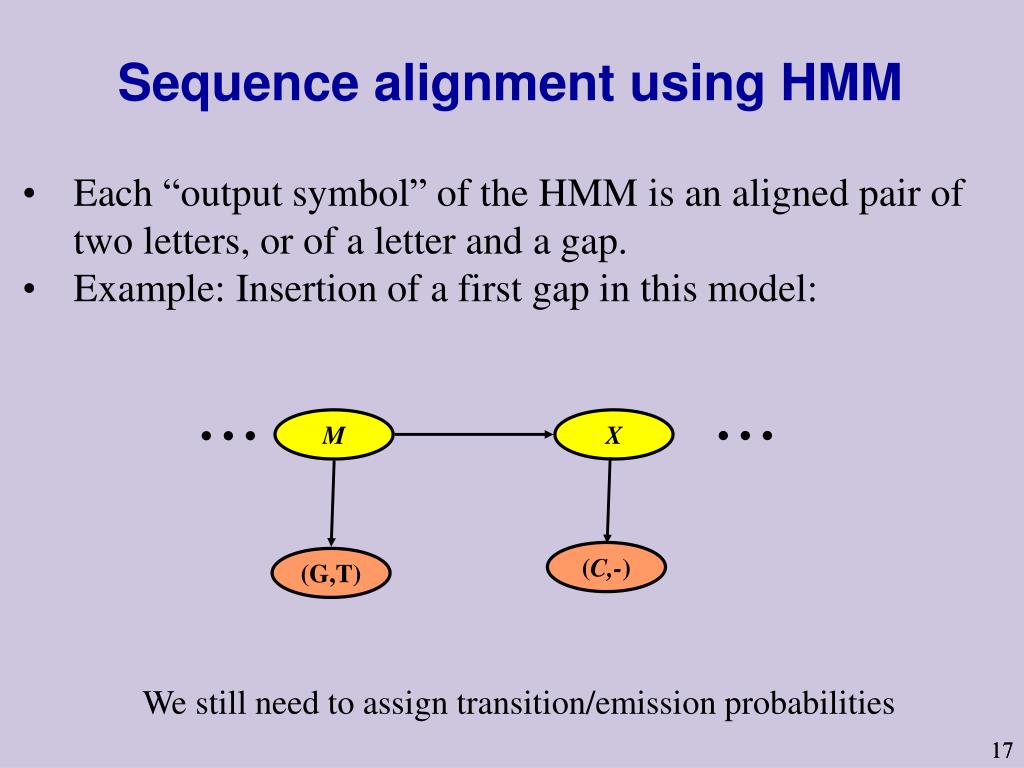 Sequence alignment using HMM

• Each “output symbol” of the HMM is an aligned pair of two letters, or of a letter and a gap.
• Example: Insertion of a first gap in this model:

…

M

X

…

(G,T)

(C,-)

We still need to assign transition/emission probabilities

17